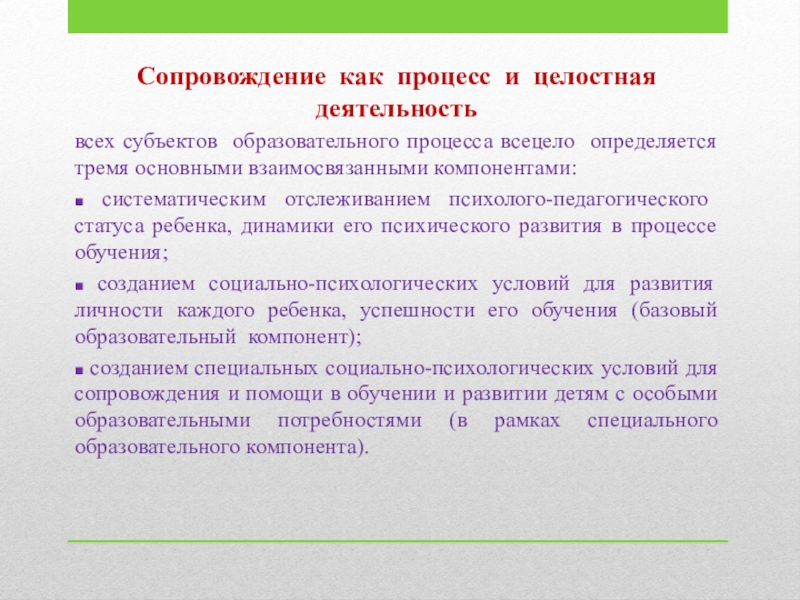 Сопровождение как процесс и целостная деятельность

всех субъектов образовательного процесса всецело определяется тремя основными взаимосвязанными компонентами:

▪ систематическим отслеживанием психолого-педагогического статуса ребенка, динамики его психического развития в процессе обучения;

▪ созданием социально-психологических условий для развития личности каждого ребенка, успешности его обучения (базовый образовательный компонент);

▪ созданием специальных социально-психологических условий для сопровождения и помощи в обучении и развитии детям с особыми образовательными потребностями (в рамках специального образовательного компонента).